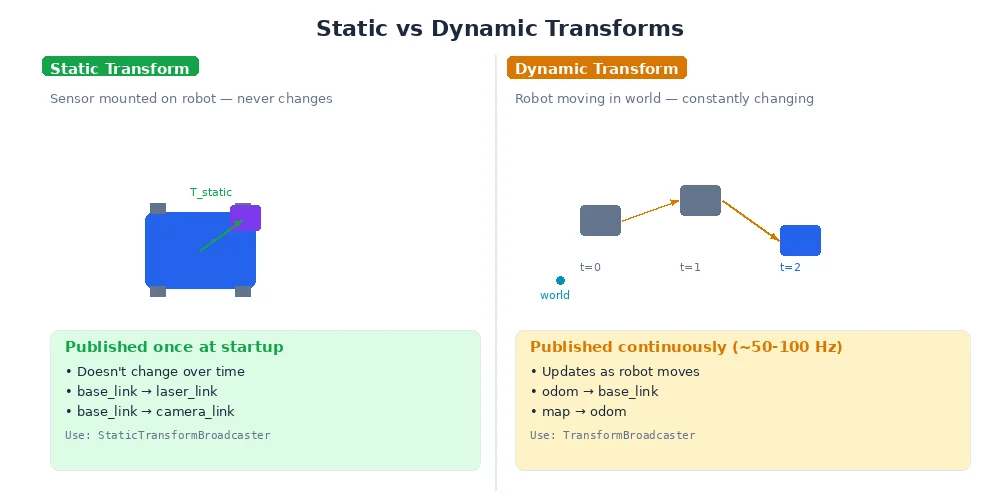 Static vs Dynamic Transforms

Static Transform

Sensor mounted on robot — never changes

T_static

Published once at startup

• Doesn't change over time
• base_link → laser_link
• base_link → camera_link

Use: StaticTransformBroadcaster

Dynamic Transform

Robot moving in world — constantly changing

t=0 t=1 t=2

world

Published continuously (~50-100 Hz)

• Updates as robot moves
• odom → base_link
• map → odom

Use: TransformBroadcaster